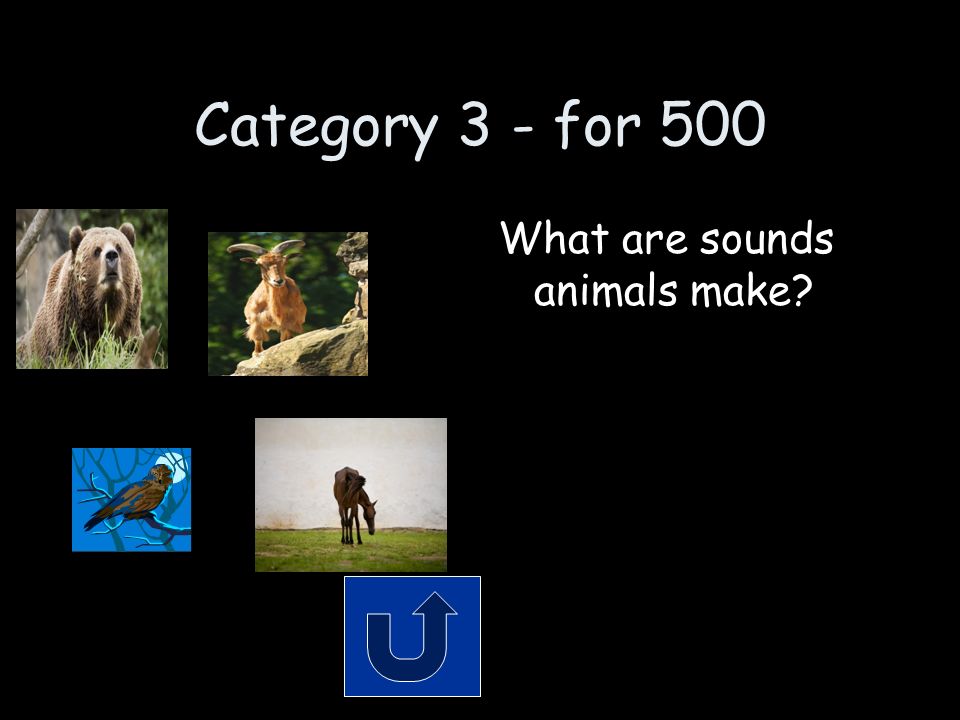 Category 3 - for 500

What are sounds animals make?